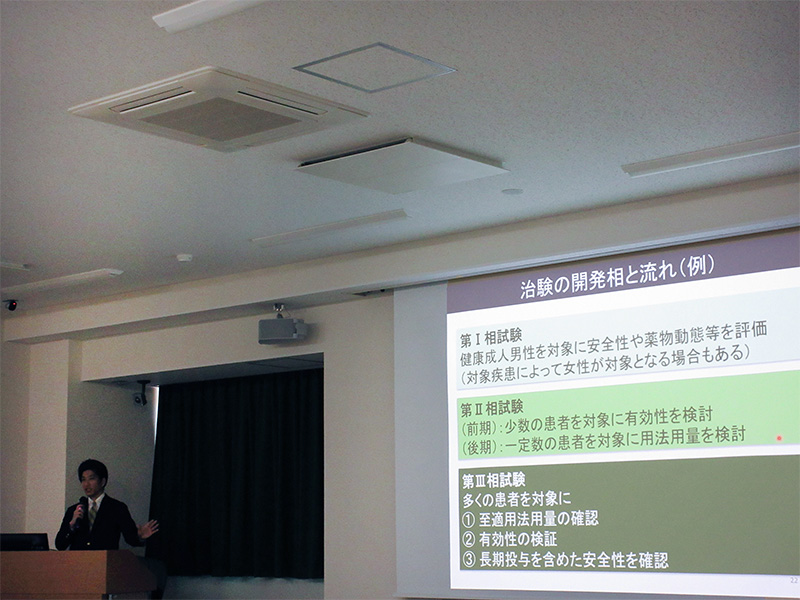 治験の開発相と流れ（例）

第Ⅰ相試験
健康成人男性を対象に安全性や薬物動態等を評価
（対象疾患によって女性が対象となる場合もある）

第Ⅱ相試験
（前期）：少数の患者を対象に有効性を検討
（後期）：一定数の患者を対象に用法用量を検討

第Ⅲ相試験
多くの患者を対象に
① 至適用法用量の確認
② 有効性の検証
③ 長期投与を含めた安全性を確認

22